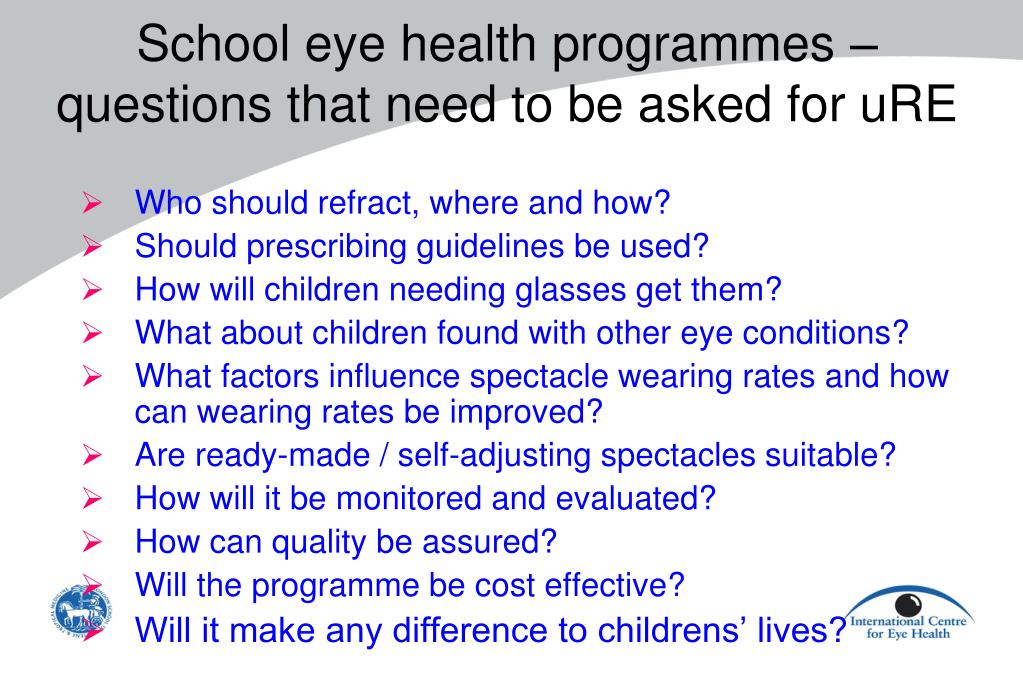 School eye health programmes – questions that need to be asked for uRE

➢ Who should refract, where and how?
➢ Should prescribing guidelines be used?
➢ How will children needing glasses get them?
➢ What about children found with other eye conditions?
➢ What factors influence spectacle wearing rates and how can wearing rates be improved?
➢ Are ready-made / self-adjusting spectacles suitable?
➢ How will it be monitored and evaluated?
➢ How can quality be assured?
➢ Will the programme be cost effective?
➢ Will it make any difference to childrens' lives?

International Centre for Eye Health